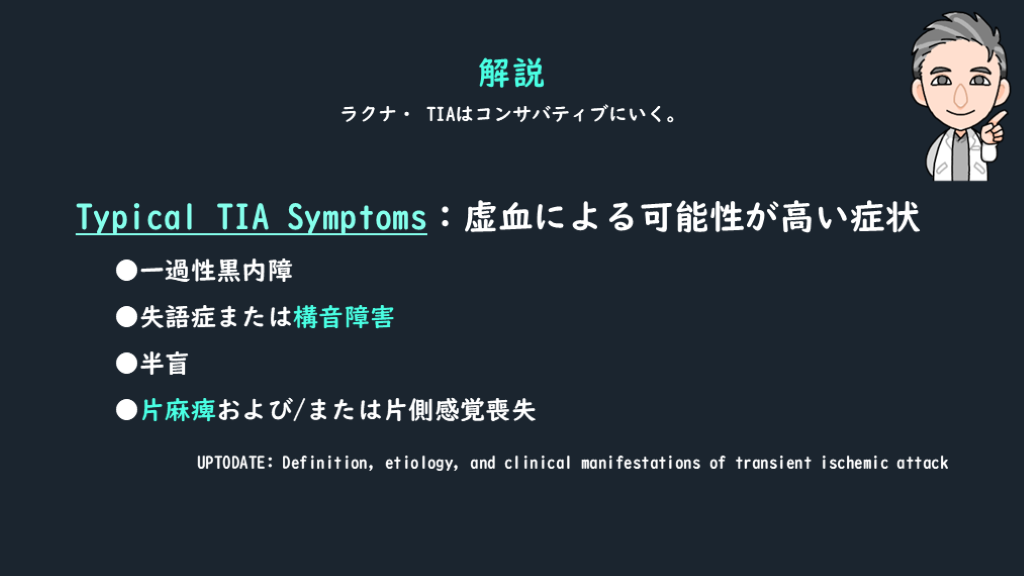 解説

ラクナ・ TIAはコンサバティブにいく。

Typical TIA Symptoms：虚血による可能性が高い症状

●一過性黒内障

●失語症または構音障害

●半盲

●片麻痺および/または片側感覚喪失

UPTODATE: Definition, etiology, and clinical manifestations of transient ischemic attack